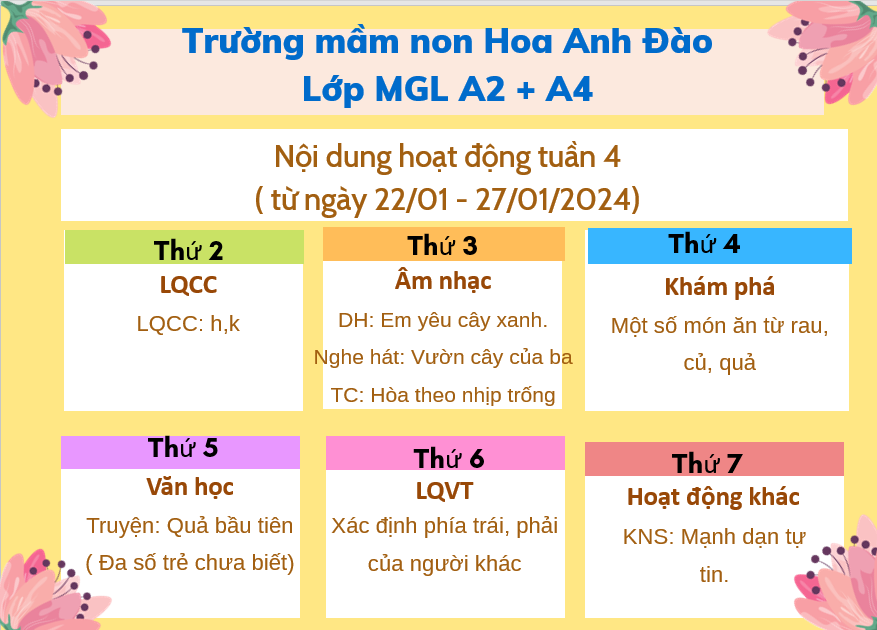 Trường mầm non Hoa Anh Đào
Lớp MGL A2 + A4

Nội dung hoạt động tuần 4
( từ ngày 22/01 - 27/01/2024)

Thứ 2
LQCC
LQCC: h,k

Thứ 3
Âm nhạc
DH: Em yêu cây xanh.
Nghe hát: Vườn cây của ba
TC: Hòa theo nhịp trống

Thứ 4
Khám phá
Một số món ăn từ rau, củ, quả

Thứ 5
Văn học
Truyện: Quả bầu tiên
( Đa số trẻ chưa biết)

Thứ 6
LQVT
Xác định phía trái, phải của người khác

Thứ 7
Hoạt động khác
KNS: Mạnh dạn tự tin.